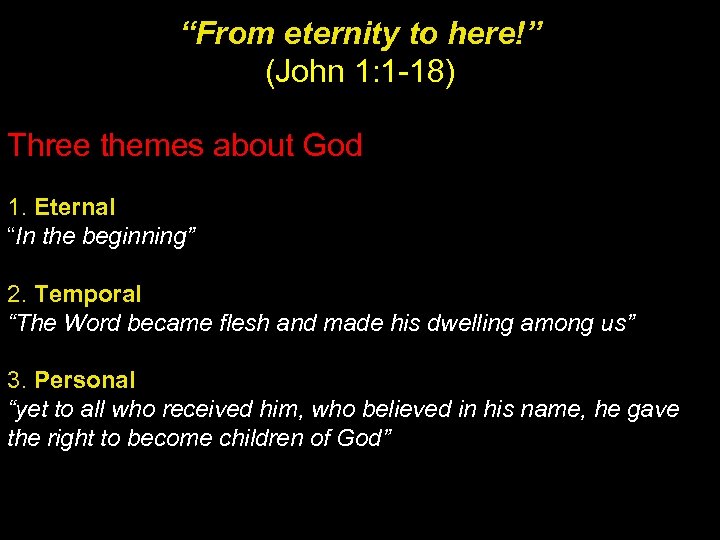 “From eternity to here!”
(John 1:1-18)

Three themes about God

1. Eternal
“In the beginning”

2. Temporal
“The Word became flesh and made his dwelling among us”

3. Personal
“yet to all who received him, who believed in his name, he gave the right to become children of God”